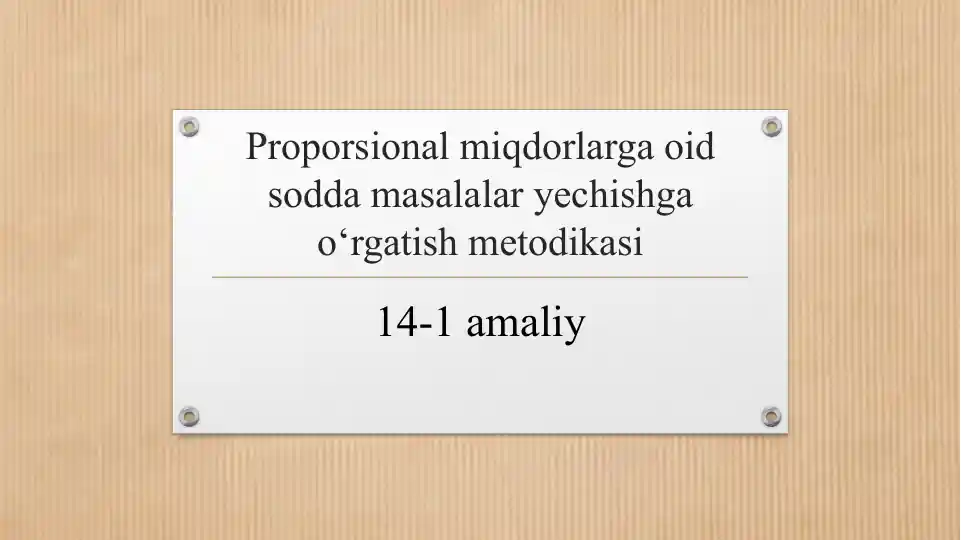 Proporsional miqdorlarga oid sodda masalalar yechishga o‘rgatish metodikasi

14-1 amaliy